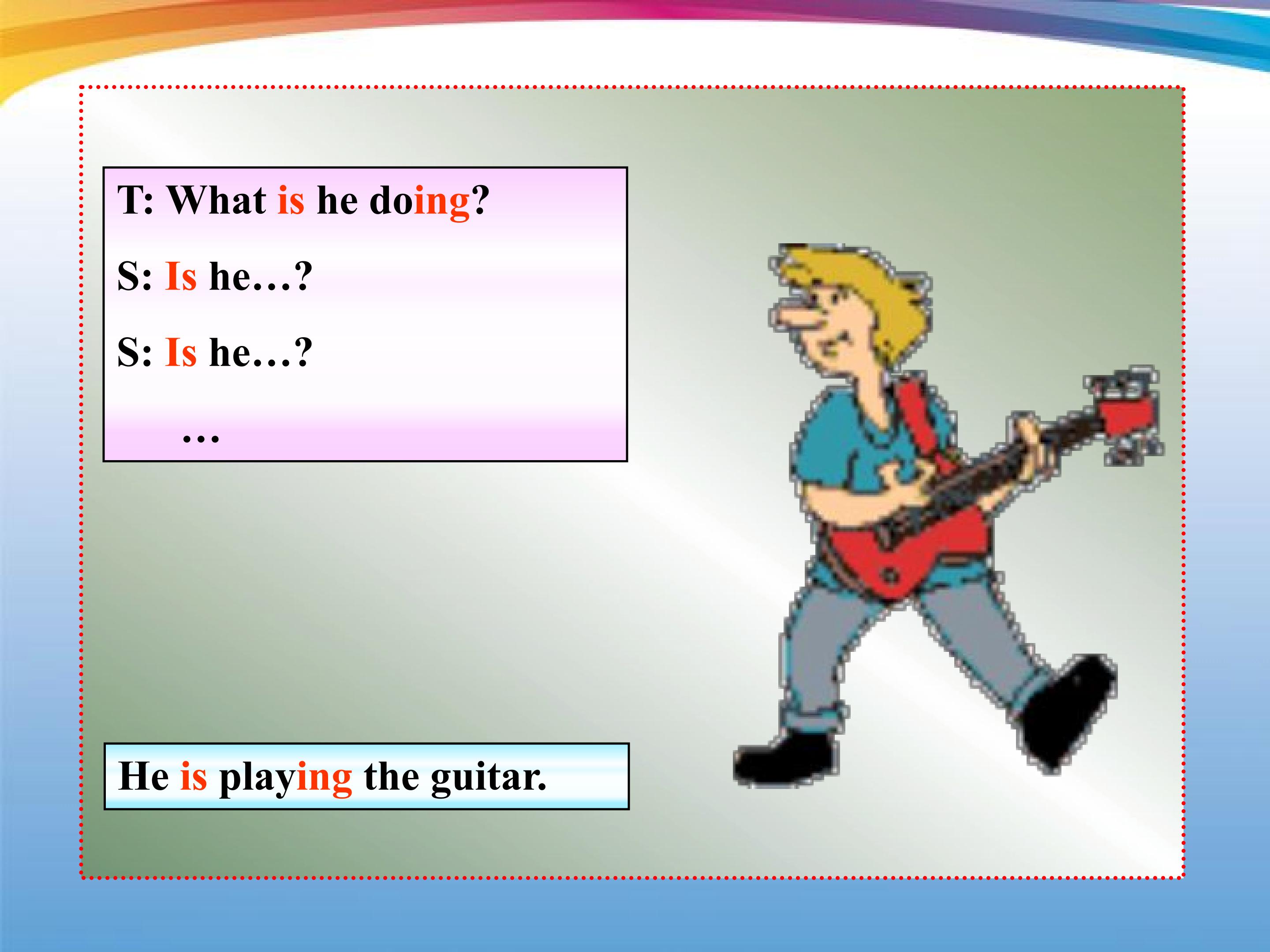 T: What is he doing?

S: Is he…?

S: Is he…?

…

He is playing the guitar.